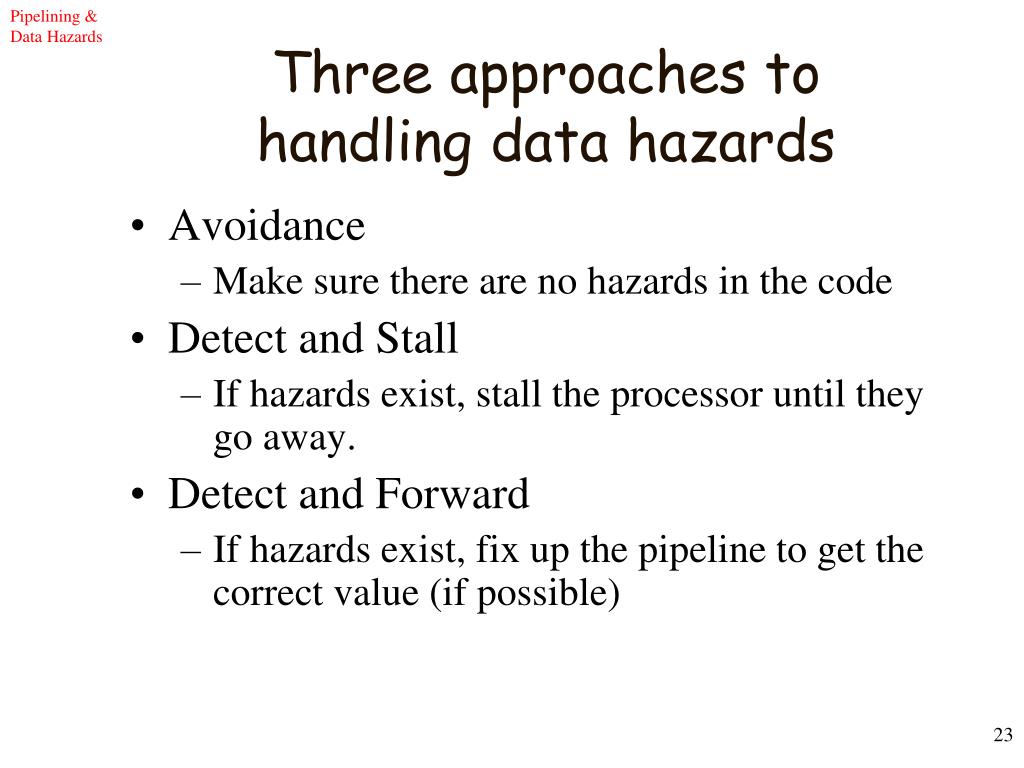 Pipelining &
Data Hazards

Three approaches to handling data hazards

• Avoidance
– Make sure there are no hazards in the code
• Detect and Stall
– If hazards exist, stall the processor until they go away.
• Detect and Forward
– If hazards exist, fix up the pipeline to get the correct value (if possible)

23